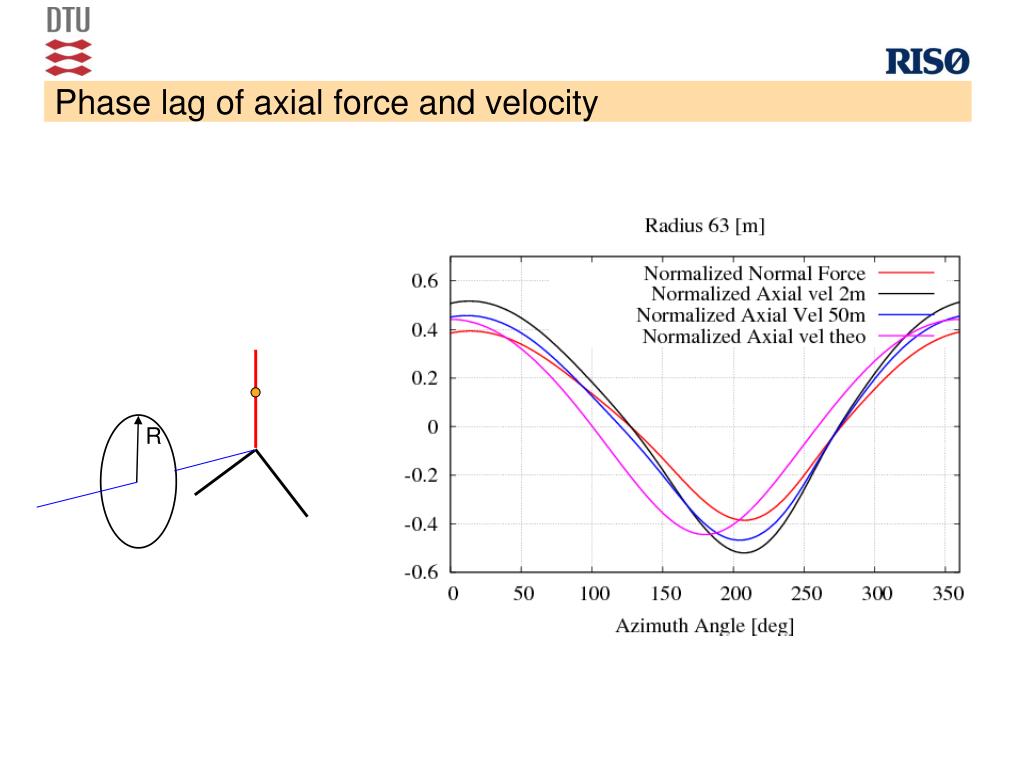 DTU

RISØ

Phase lag of axial force and velocity

R

Radius 63 [m]

Normalized Normal Force
Normalized Axial vel 2m
Normalized Axial Vel 50m
Normalized Axial vel theo

0.6
0.4
0.2
0
-0.2
-0.4
-0.6

0 50 100 150 200 250 300 350

Azimuth Angle [deg]